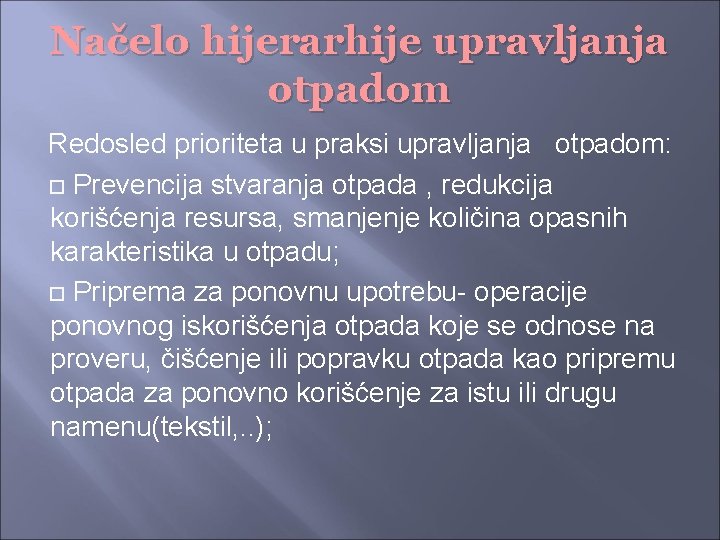 Načelo hijerarhije upravljanja otpadom

Redosled prioriteta u praksi upravljanja otpadom:

□ Prevencija stvaranja otpada , redukcija korišćenja resursa, smanjenje količina opasnih karakteristika u otpadu;

□ Priprema za ponovnu upotrebu- operacije ponovnog iskorišćenja otpada koje se odnose na proveru, čišćenje ili popravku otpada kao pripremu otpada za ponovno korišćenje za istu ili drugu namenu(tekstil,..);